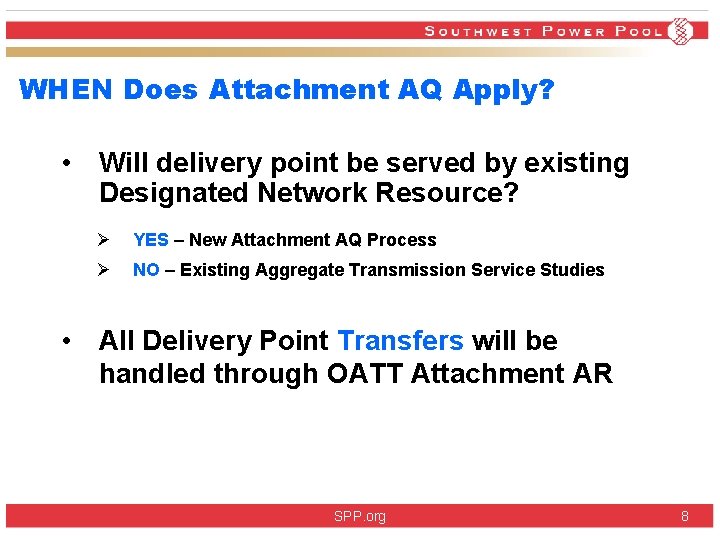 SOUTHWEST POWER POOL

WHEN Does Attachment AQ Apply?

• Will delivery point be served by existing Designated Network Resource?

➢ YES – New Attachment AQ Process

➢ NO – Existing Aggregate Transmission Service Studies

• All Delivery Point Transfers will be handled through OATT Attachment AR

SPP.org

8